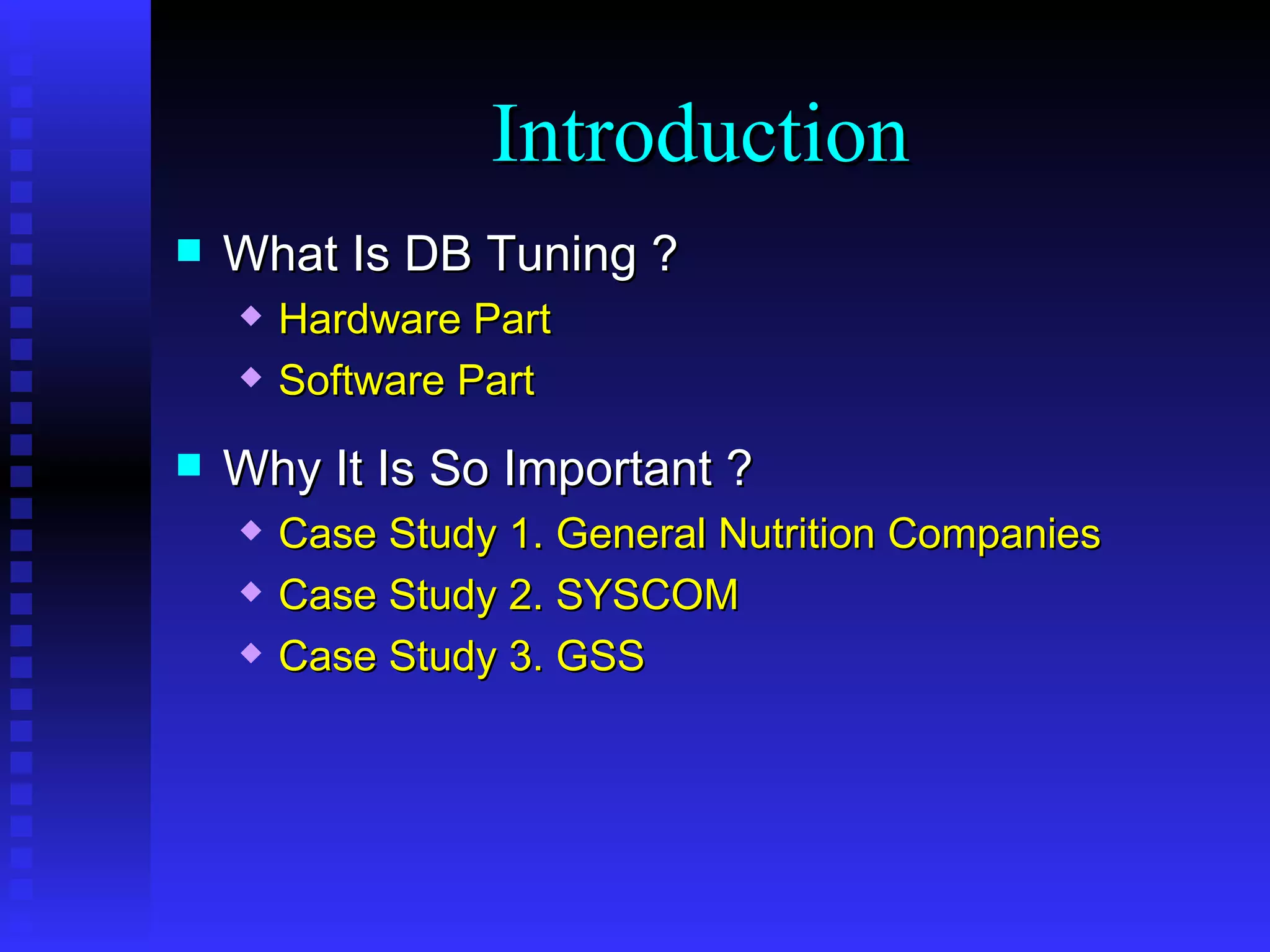 Introduction

What Is DB Tuning ?

Hardware Part

Software Part

Why It Is So Important ?

Case Study 1. General Nutrition Companies

Case Study 2. SYSCOM

Case Study 3. GSS